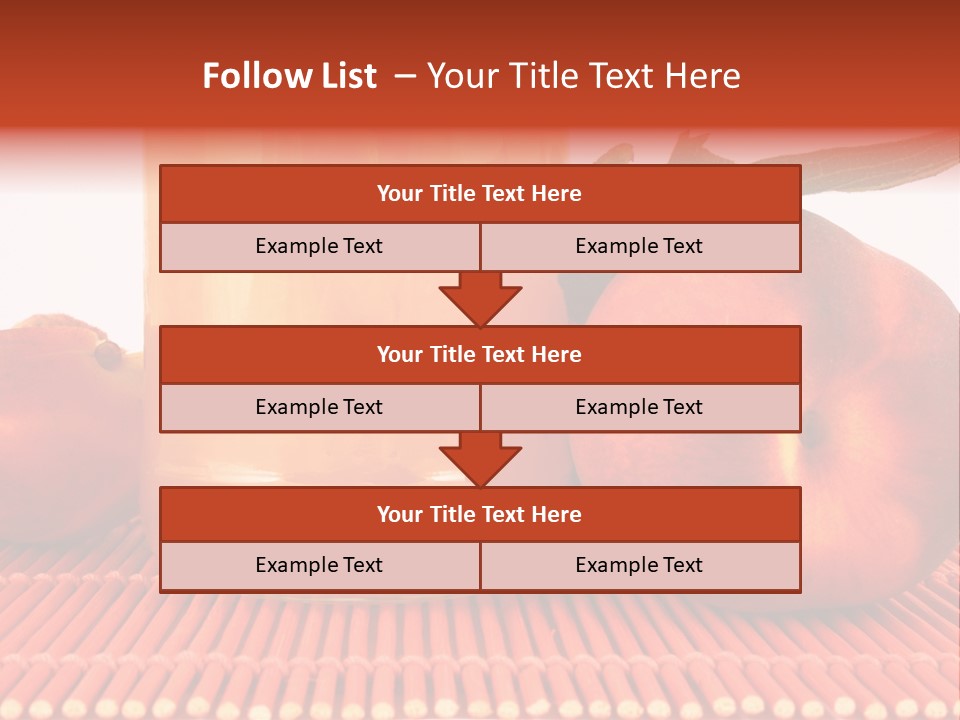 Follow List – Your Title Text Here

Your Title Text Here

Example Text

Example Text

Your Title Text Here

Example Text

Example Text

Your Title Text Here

Example Text

Example Text